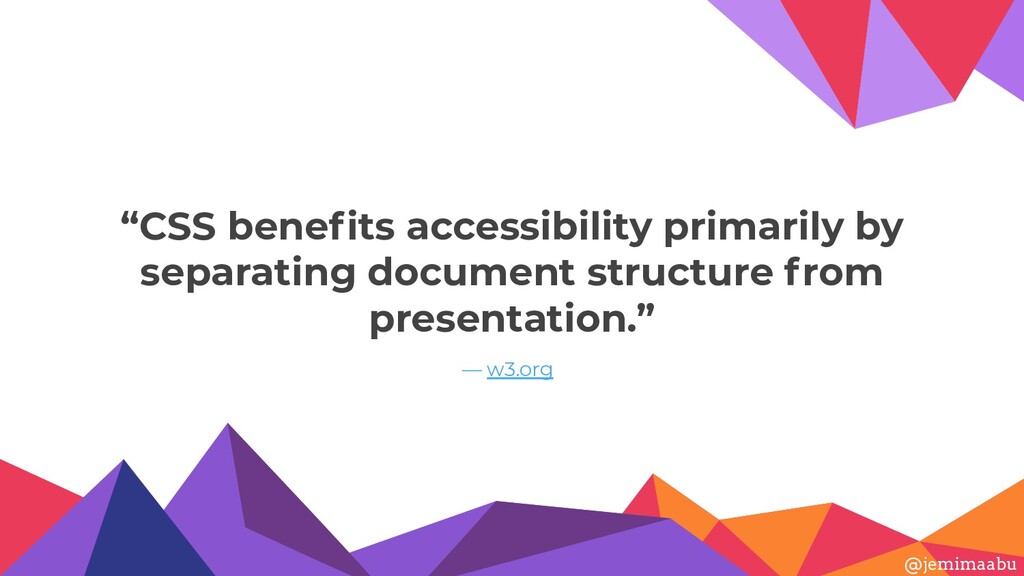 “CSS benefits accessibility primarily by separating document structure from presentation.”

— w3.org

@jemimaabu